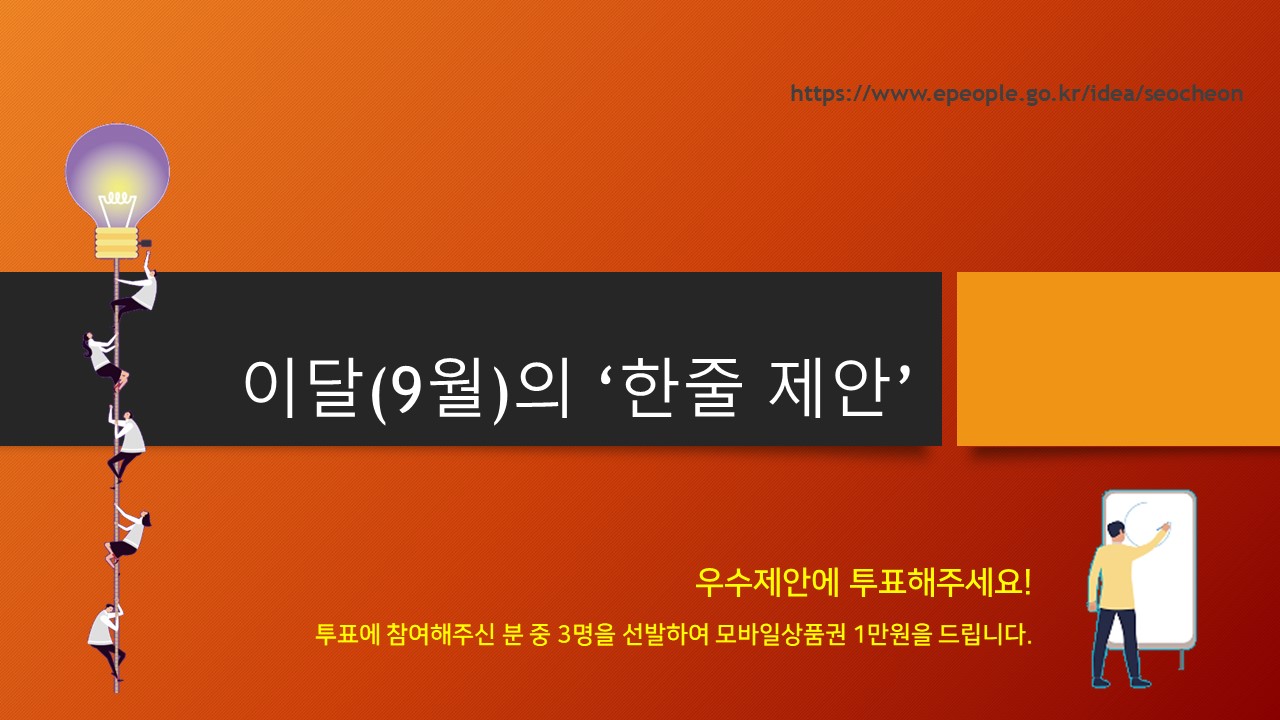 https://www.epeople.go.kr/idea/seocheon

이달(9월)의 ‘한줄 제안’

우수제안에 투표해주세요!

투표에 참여해주신 분 중 3명을 선발하여 모바일상품권 1만원을 드립니다.